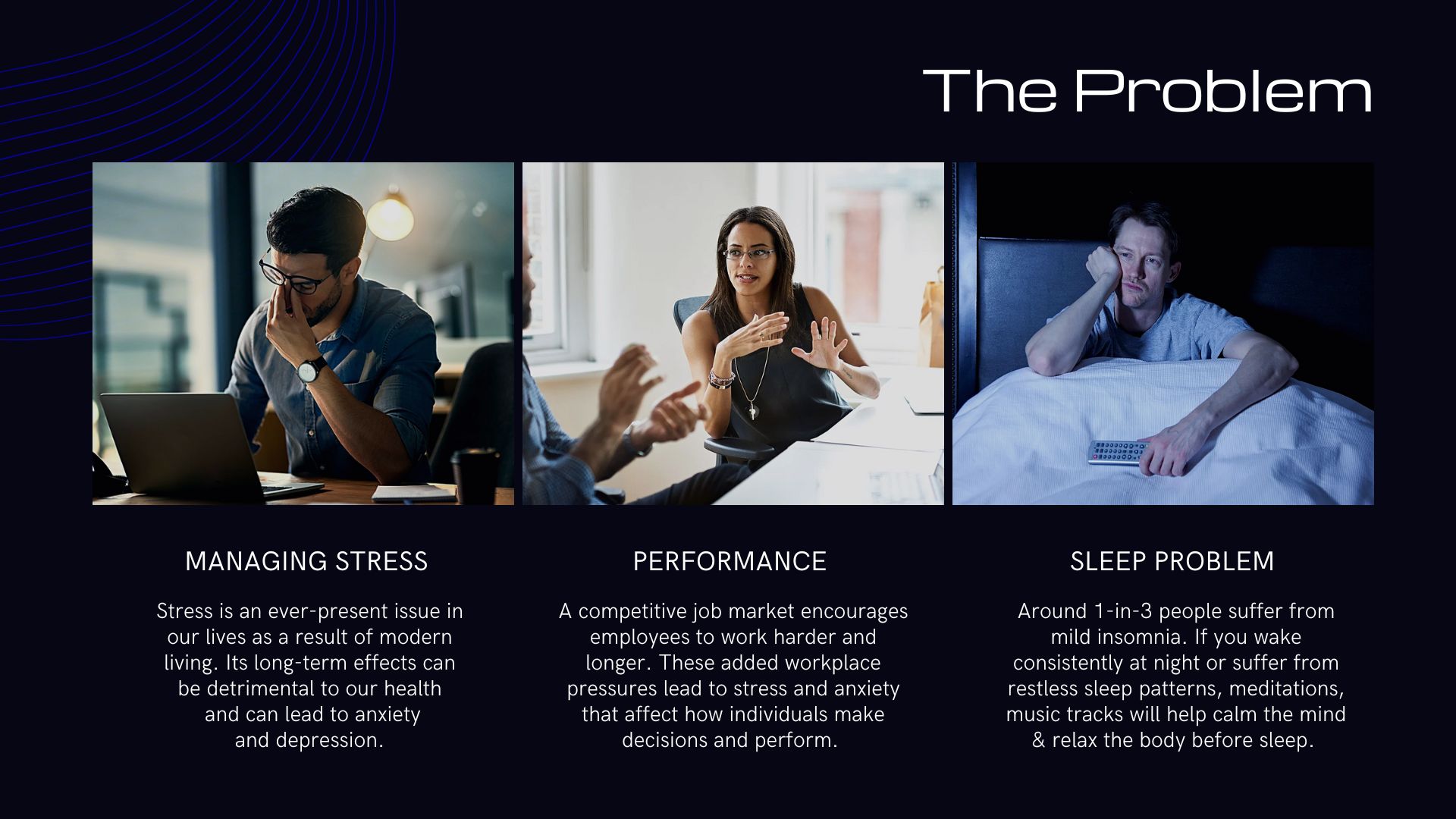 The Problem

MANAGING STRESS

Stress is an ever-present issue in our lives as a result of modern living. Its long-term effects can be detrimental to our health and can lead to anxiety and depression.

PERFORMANCE

A competitive job market encourages employees to work harder and longer. These added workplace pressures lead to stress and anxiety that affect how individuals make decisions and perform.

SLEEP PROBLEM

Around 1-in-3 people suffer from mild insomnia. If you wake consistently at night or suffer from restless sleep patterns, meditations, music tracks will help calm the mind & relax the body before sleep.